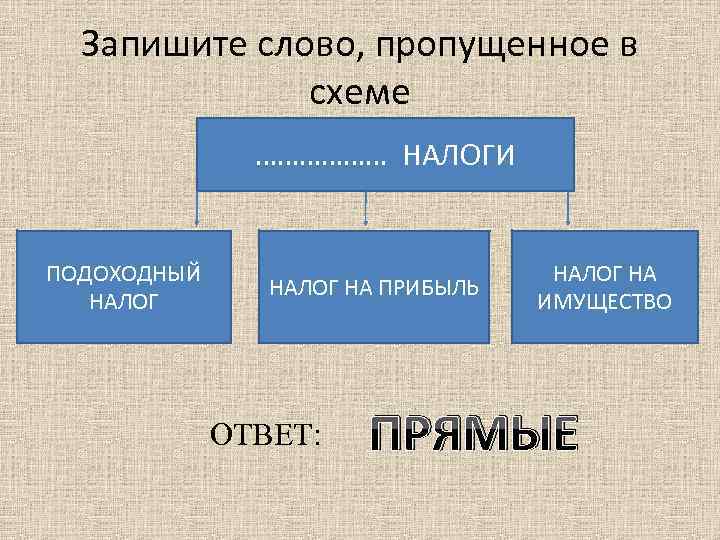 Запишите слово, пропущенное в схеме

……………… НАЛОГИ

ПОДОХОДНЫЙ НАЛОГ

НАЛОГ НА ПРИБЫЛЬ

НАЛОГ НА ИМУЩЕСТВО

ОТВЕТ: ПРЯМЫЕ